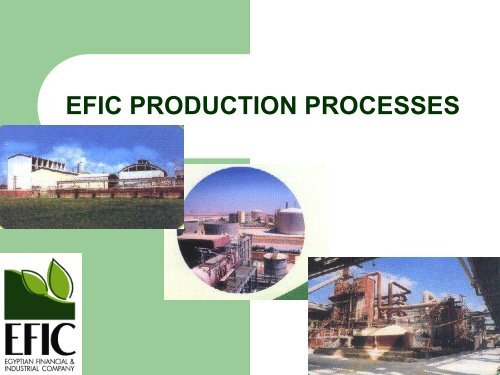 EFIC PRODUCTION PROCESSES

EFIC
EGYPTIAN FINANCIAL & INDUSTRIAL COMPANY